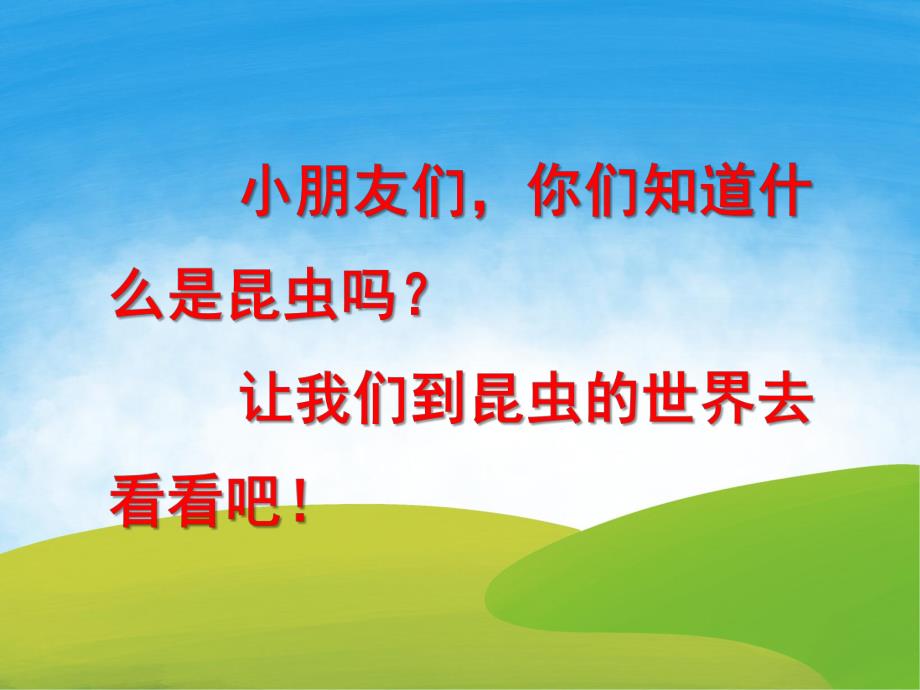 小朋友们，你们知道什么是昆虫吗？

让我们到昆虫的世界去看看吧！